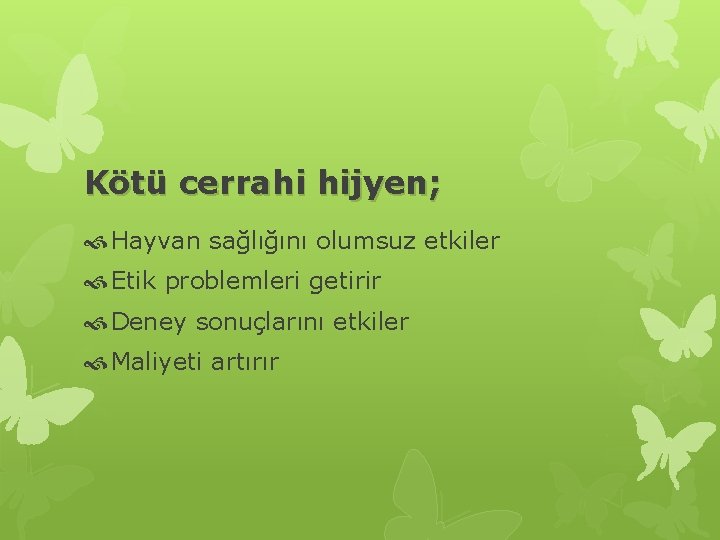 Kötü cerrahi hijyen;

Hayvan sağlığını olumsuz etkiler

Etik problemleri getirir

Deney sonuçlarını etkiler

Maliyeti artırır